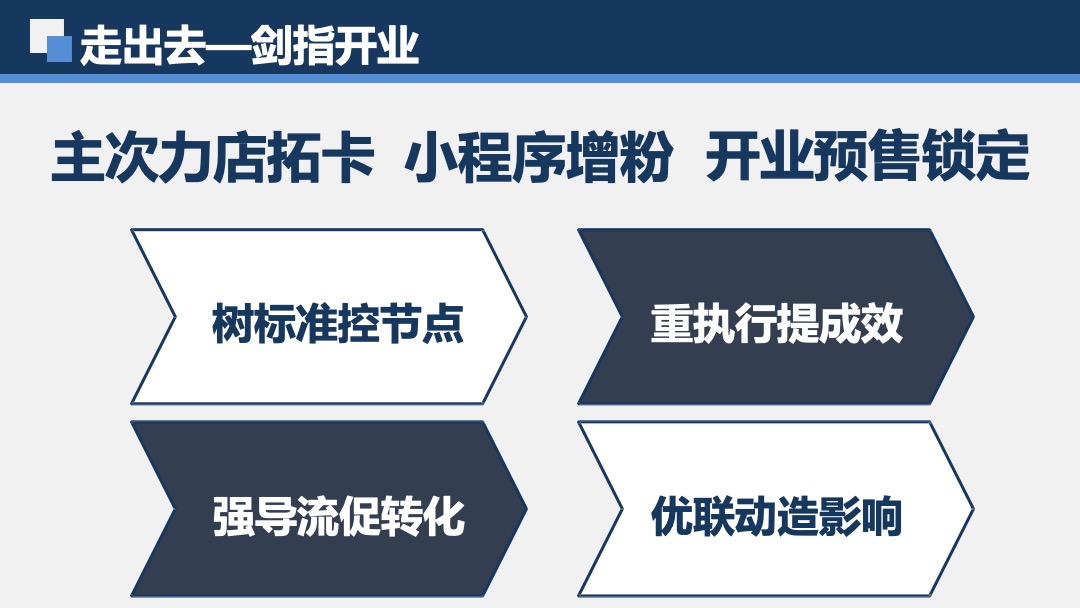 走出去—剑指开业

主次力店拓卡 小程序增粉 开业预售锁定

树标准控节点

重执行提成效

强导流促转化

优联动造影响